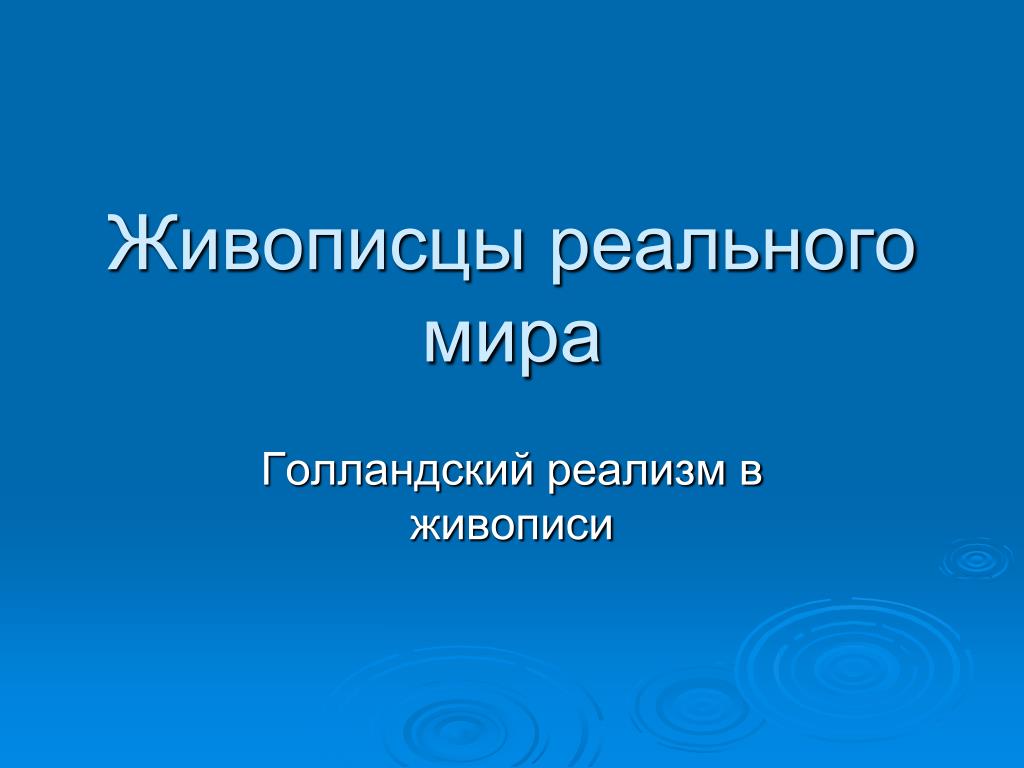 Живописцы реального мира

Голландский реализм в живописи